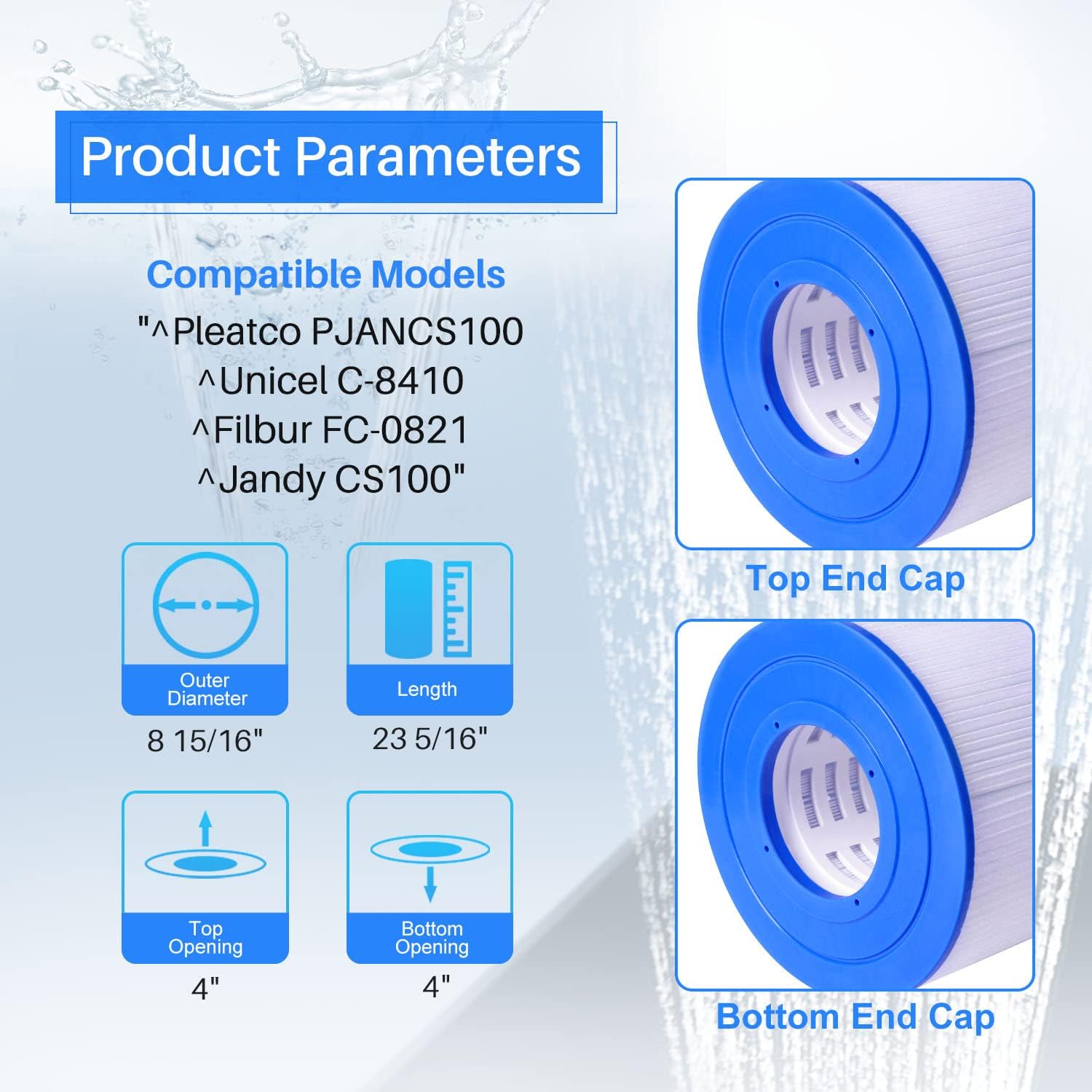 Product Parameters

Compatible Models

"^Pleatco PJANCS100
^Unicel C-8410
^Filbur FC-0821
^Jandy CS100"

Outer Diameter
8 15/16"

Length
23 5/16"

Top Opening
4"

Bottom Opening
4"

Top End Cap

Bottom End Cap